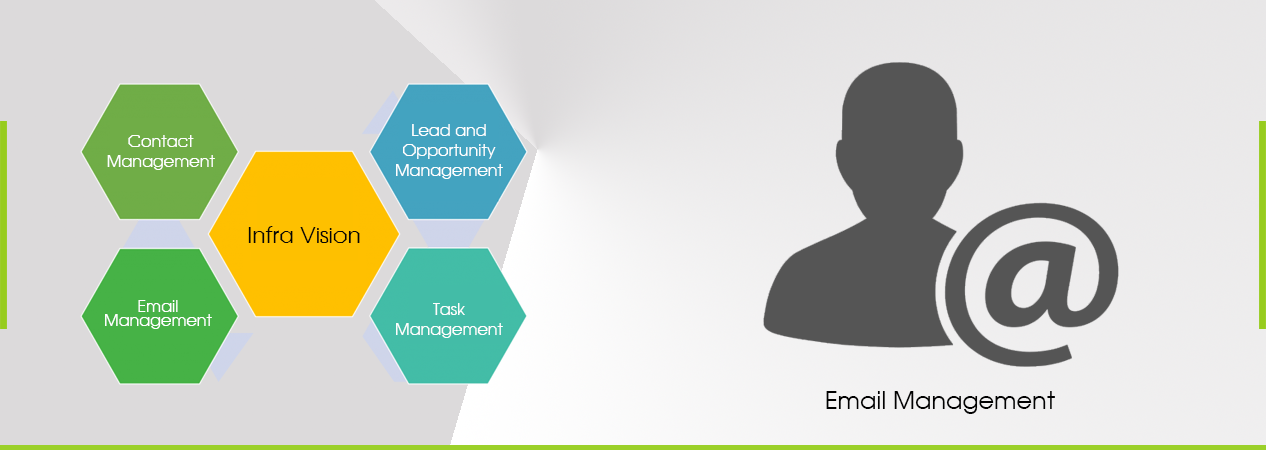 Contact Management

Lead and Opportunity Management

Infra Vision

Email Management

Task Management

@

Email Management